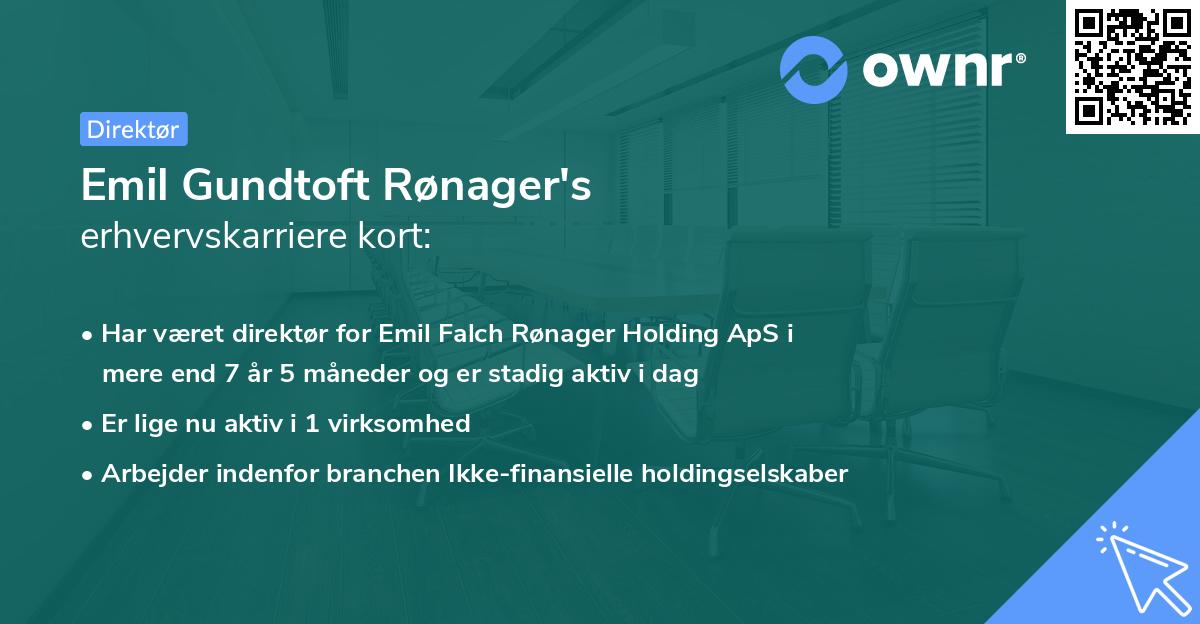 ownr®

Direktør

Emil Gundtoft Rønager's
erhvervskarriere kort:

• Har været direktør for Emil Falch Rønager Holding ApS i mere end 7 år 5 måneder og er stadig aktiv i dag
• Er lige nu aktiv i 1 virksomhed
• Arbejder indenfor branchen Ikke-finansielle holdingselskaber